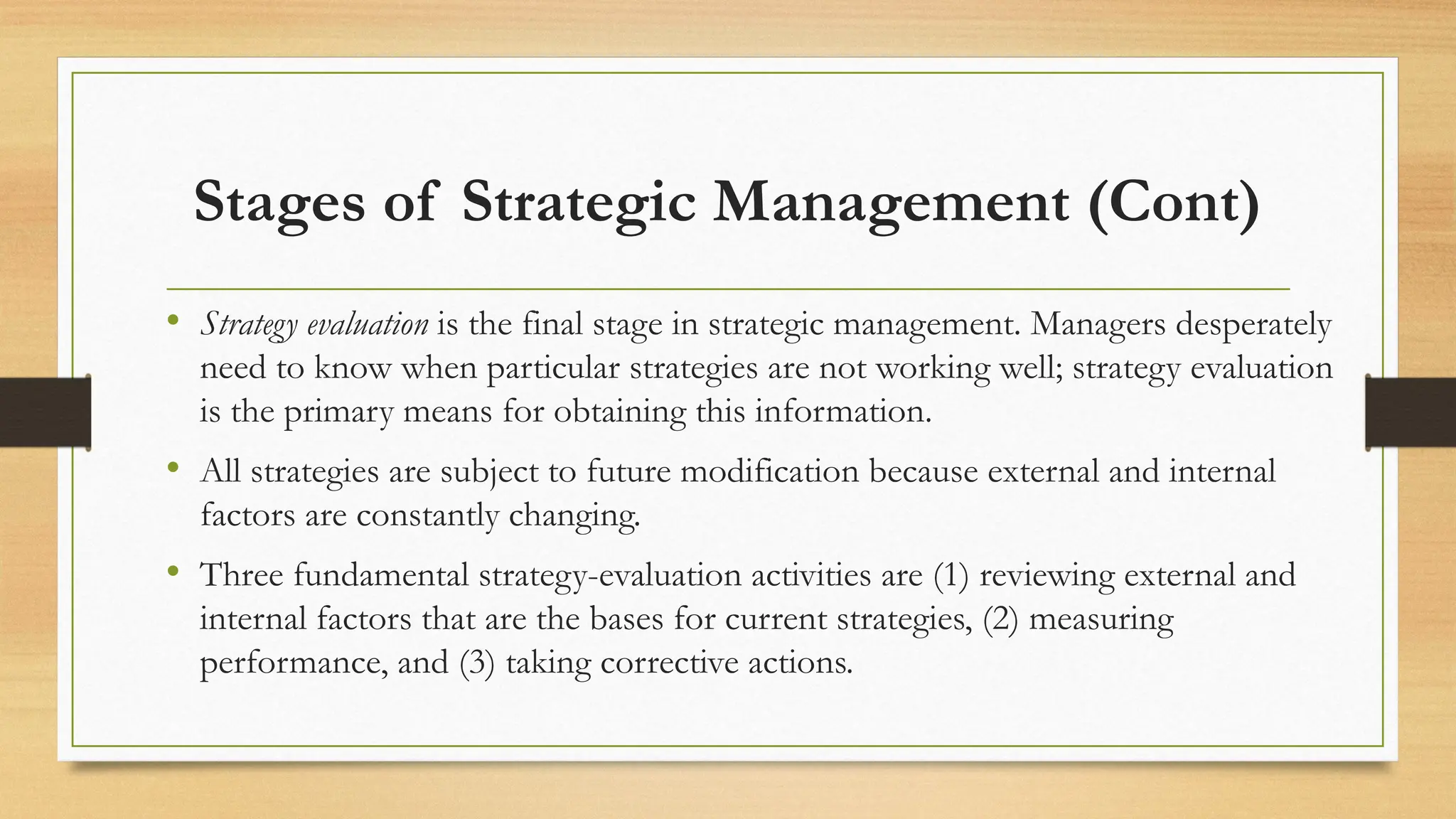 Stages of Strategic Management (Cont)

• Strategy evaluation is the final stage in strategic management. Managers desperately need to know when particular strategies are not working well; strategy evaluation is the primary means for obtaining this information.

• All strategies are subject to future modification because external and internal factors are constantly changing.

• Three fundamental strategy-evaluation activities are (1) reviewing external and internal factors that are the bases for current strategies, (2) measuring performance, and (3) taking corrective actions.